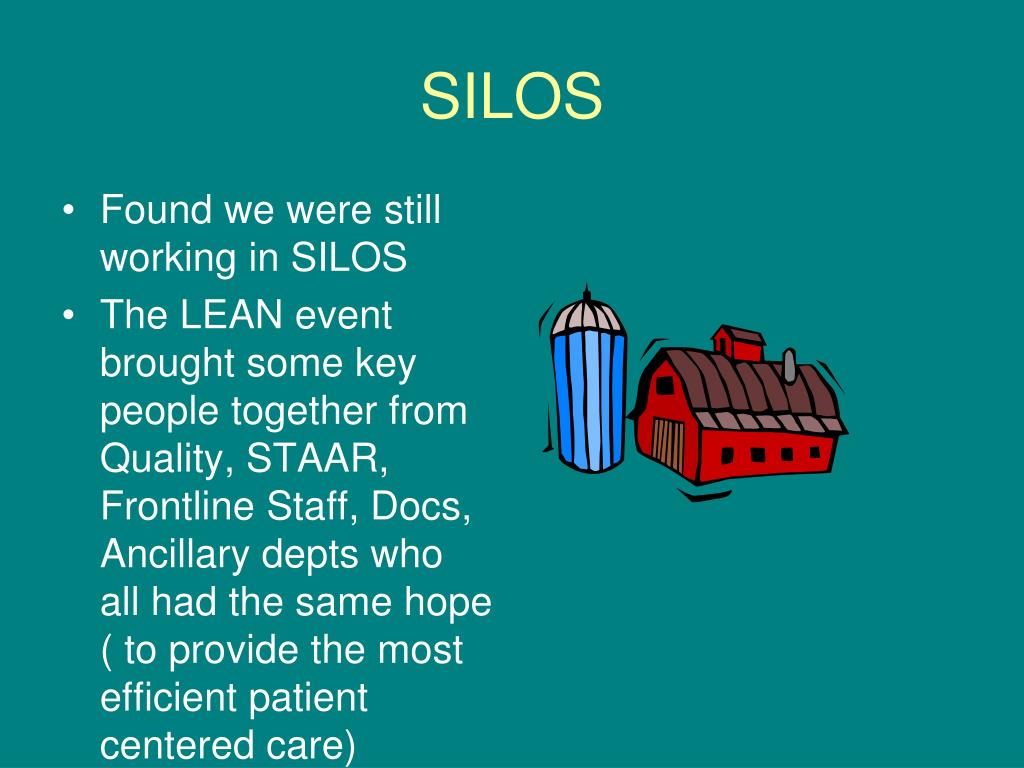 SILOS

• Found we were still working in SILOS
• The LEAN event brought some key people together from Quality, STAAR, Frontline Staff, Docs, Ancillary depts who all had the same hope ( to provide the most efficient patient centered care)